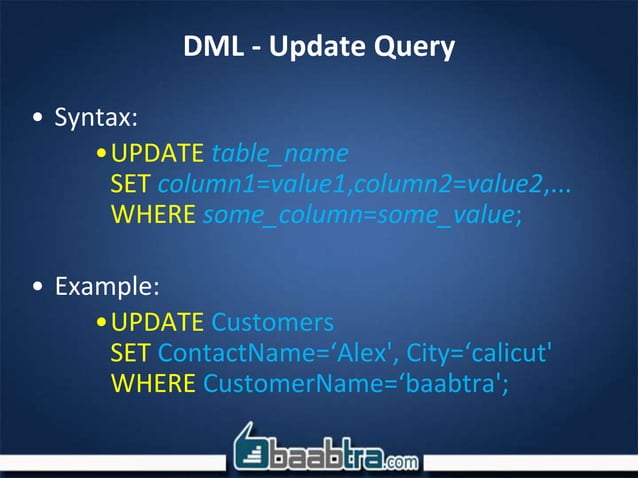 DML - Update Query

• Syntax:

• UPDATE table_name
SET column1=value1,column2=value2,...
WHERE some_column=some_value;

• Example:

• UPDATE Customers
SET ContactName=‘Alex', City=‘calicut'
WHERE CustomerName=‘baabtra';

baabtra.com